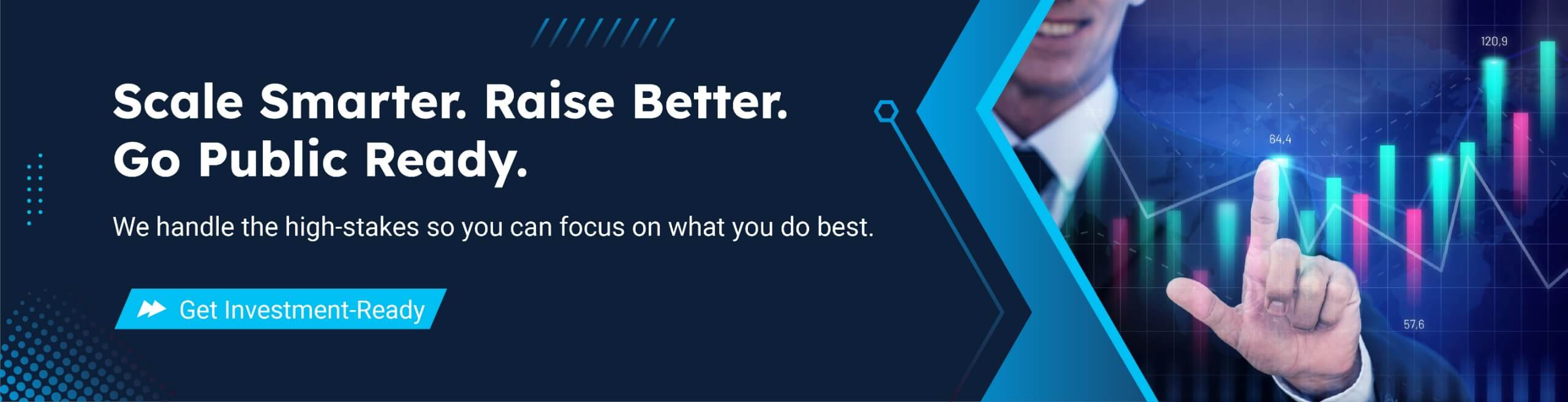 Scale Smarter. Raise Better.
Go Public Ready.

We handle the high-stakes so you can focus on what you do best.

Get Investment-Ready

120,9
64,4
57,6